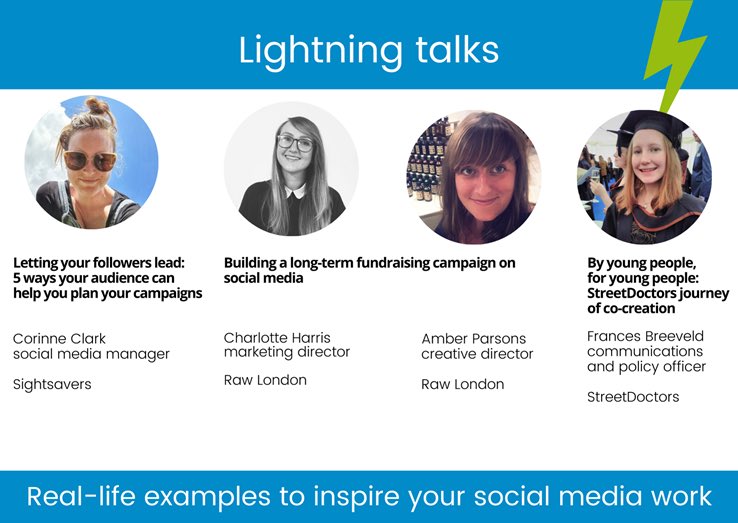 Lightning talks

Letting your followers lead: 5 ways your audience can help you plan your campaigns

Corinne Clark
social media manager

Sightsavers

Building a long-term fundraising campaign on social media

Charlotte Harris
marketing director

Raw London

Amber Parsons
creative director

Raw London

By young people, for young people: StreetDoctors journey of co-creation

Frances Breeveld
communications and policy officer

StreetDoctors

Real-life examples to inspire your social media work